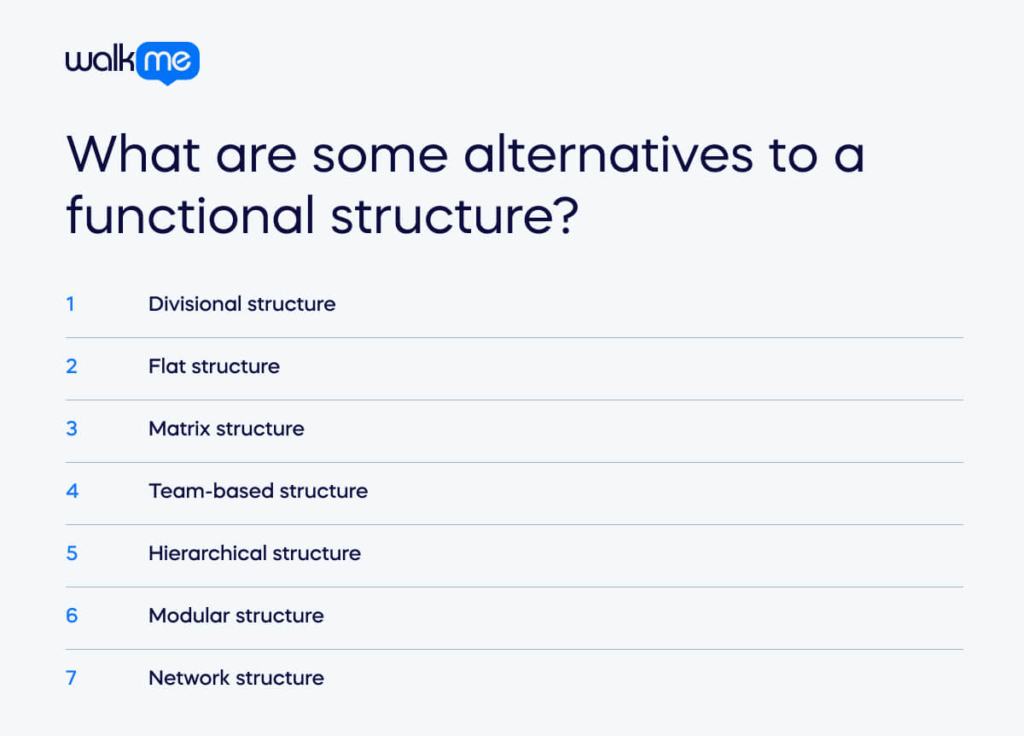 walkme

What are some alternatives to a functional structure?

1 Divisional structure

2 Flat structure

3 Matrix structure

4 Team-based structure

5 Hierarchical structure

6 Modular structure

7 Network structure